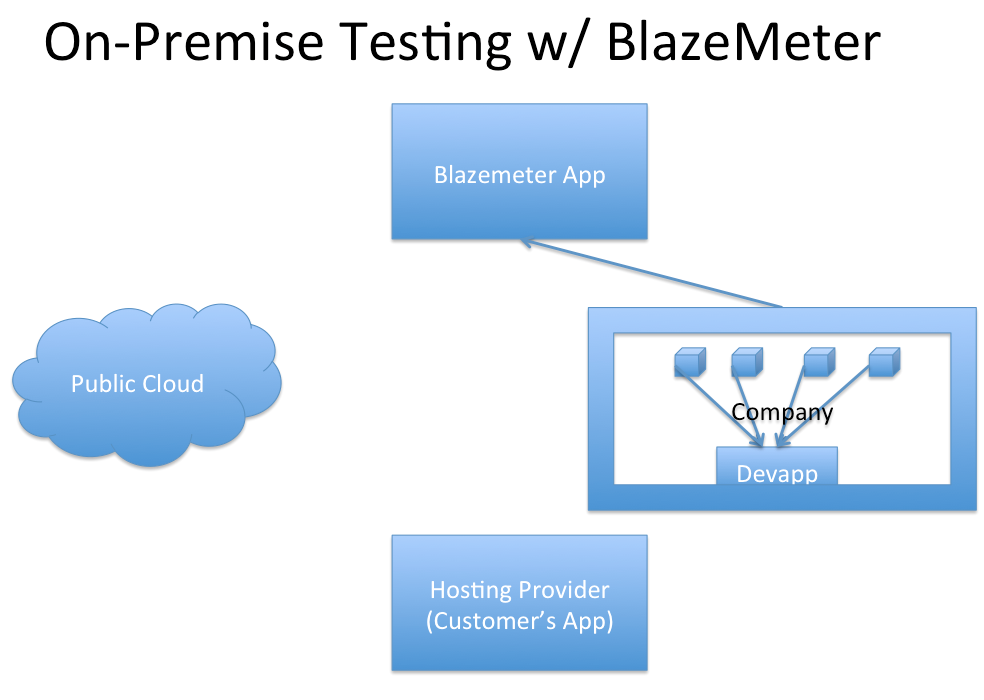 On-Premise Testing w/ BlazeMeter

Blazemeter App

Public Cloud

Company

Devapp

Hosting Provider
(Customer's App)